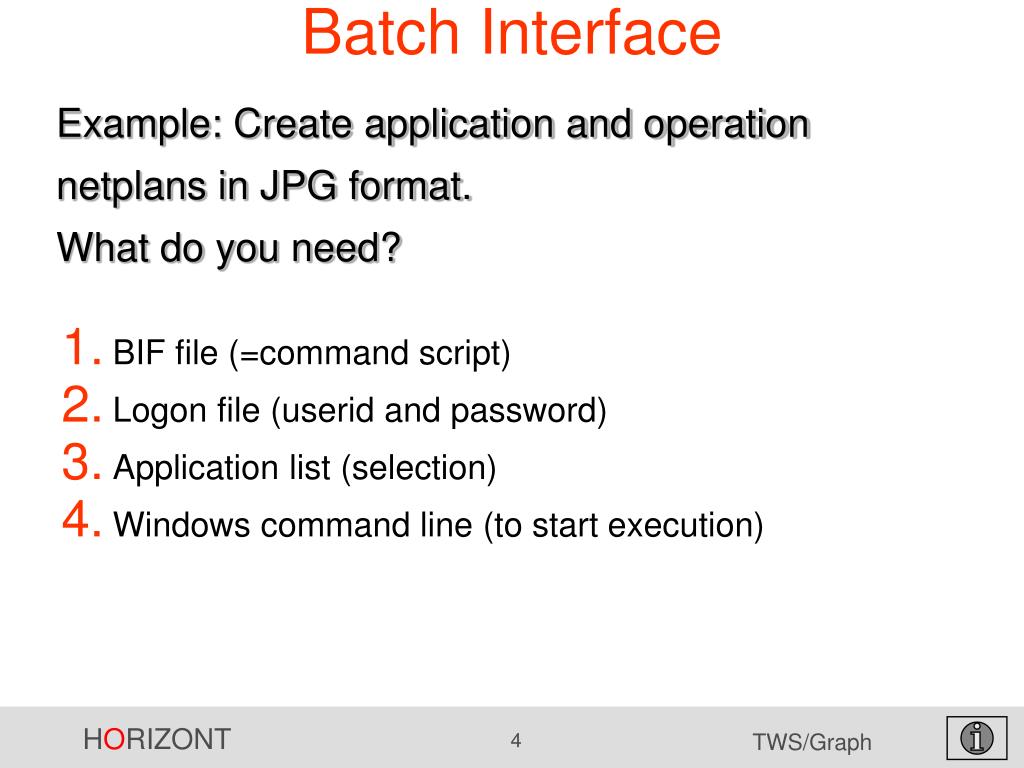 Batch Interface

Example: Create application and operation netplans in JPG format.
What do you need?

1. BIF file (=command script)
2. Logon file (userid and password)
3. Application list (selection)
4. Windows command line (to start execution)

HORIZONT
4
TWS/Graph